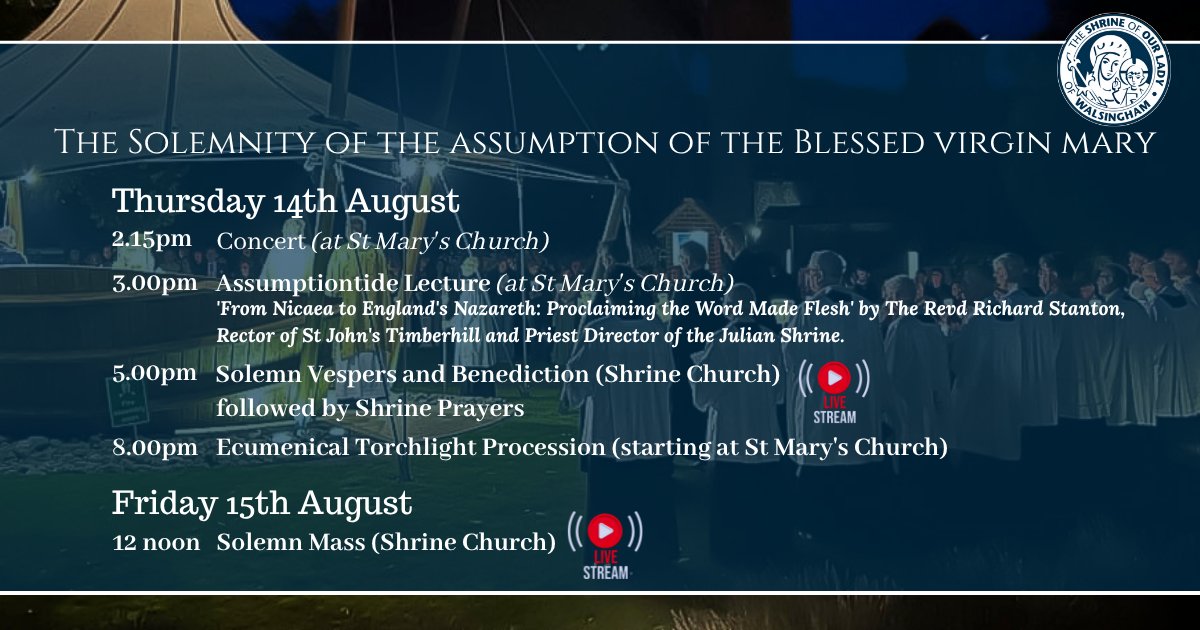 THE SHRINE OF OUR LADY OF WALSINGHAM

The Solemnity of the assumption of the Blessed virgin mary

Thursday 14th August

2.15pm Concert (at St Mary's Church)

3.00pm Assumptiontide Lecture (at St Mary's Church)
'From Nicaea to England's Nazareth: Proclaiming the Word Made Flesh' by The Revd Richard Stanton, Rector of St John's Timberhill and Priest Director of the Julian Shrine.

5.00pm Solemn Vespers and Benediction (Shrine Church) followed by Shrine Prayers

LIVE STREAM

8.00pm Ecumenical Torchlight Procession (starting at St Mary's Church)

Friday 15th August

12 noon Solemn Mass (Shrine Church)

LIVE STREAM